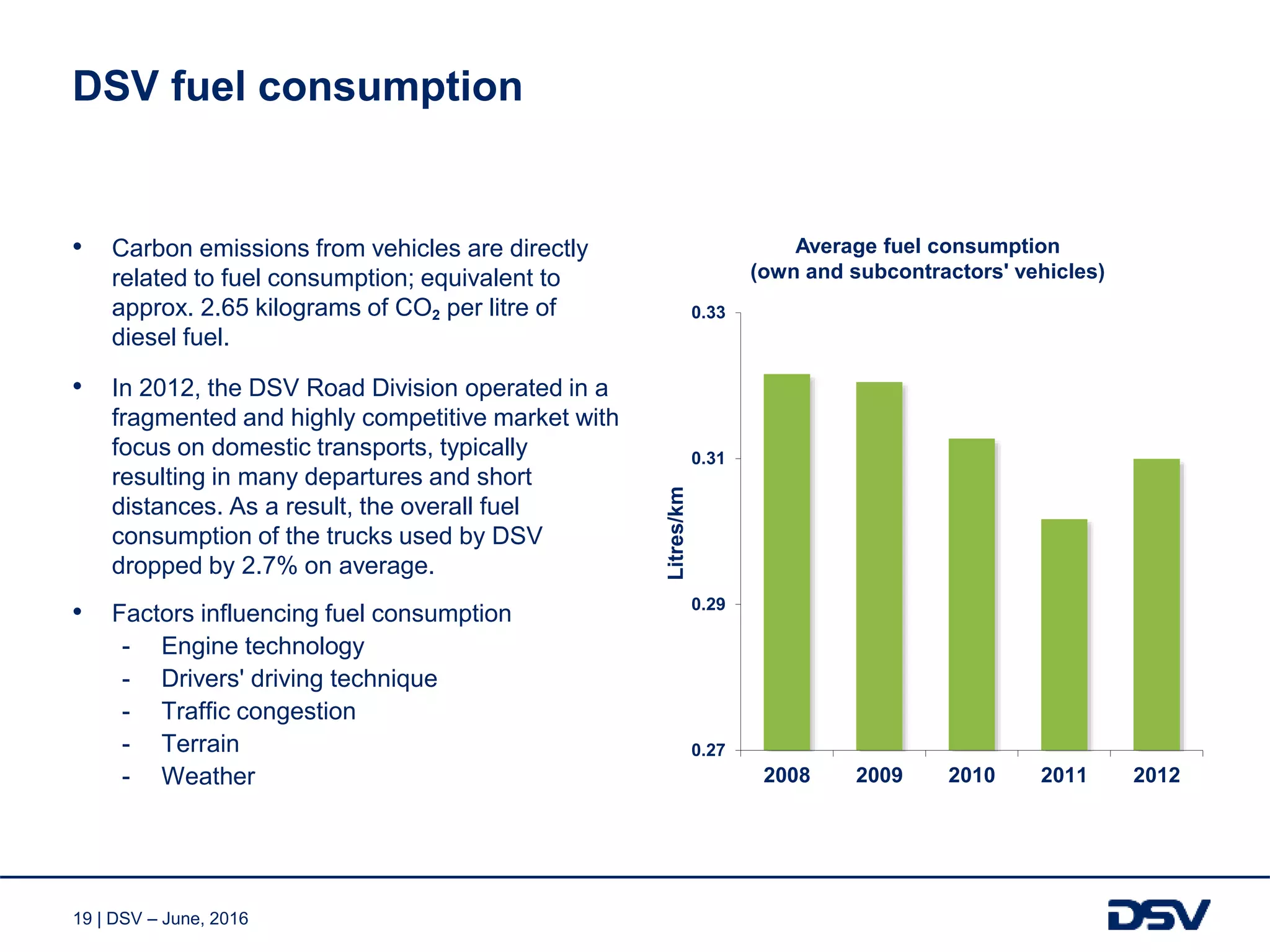 DSV fuel consumption

• Carbon emissions from vehicles are directly related to fuel consumption; equivalent to approx. 2.65 kilograms of $CO_2$ per litre of diesel fuel.

• In 2012, the DSV Road Division operated in a fragmented and highly competitive market with focus on domestic transports, typically resulting in many departures and short distances. As a result, the overall fuel consumption of the trucks used by DSV dropped by 2.7% on average.

• Factors influencing fuel consumption
- Engine technology
- Drivers' driving technique
- Traffic congestion
- Terrain
- Weather

Average fuel consumption
(own and subcontractors' vehicles)

Litres/km

0.33
0.31
0.29
0.27

2008
2009
2010
2011
2012

19 | DSV – June, 2016

DSV